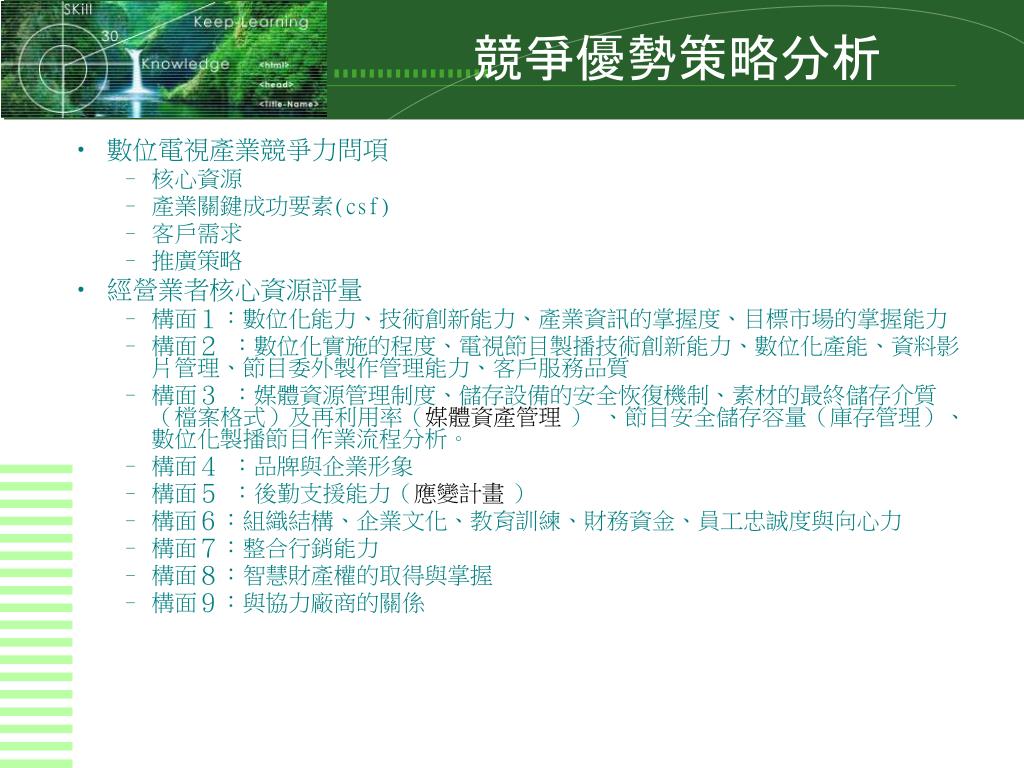 SKill
Keep-Learning
30
Knowledge
<html>
<head>
<Title-Name>

競爭優勢策略分析

• 數位電視產業競爭力問項
– 核心資源
– 產業關鍵成功要素(csf)
– 客戶需求
– 推廣策略
• 經營業者核心資源評量
– 構面１：數位化能力、技術創新能力、產業資訊的掌握度、目標市場的掌握能力
– 構面２ ：數位化實施的程度、電視節目製播技術創新能力、數位化產能、資料影片管理、節目委外製作管理能力、客戶服務品質
– 構面３ ：媒體資源管理制度、儲存設備的安全恢復機制、素材的最終儲存介質（檔案格式）及再利用率（媒體資產管理 ） 、節目安全儲存容量（庫存管理）、數位化製播節目作業流程分析。
– 構面４ ：品牌與企業形象
– 構面５ ：後勤支援能力（應變計畫 ）
– 構面６：組織結構、企業文化、教育訓練、財務資金、員工忠誠度與向心力
– 構面７：整合行銷能力
– 構面８：智慧財產權的取得與掌握
– 構面９：與協力廠商的關係